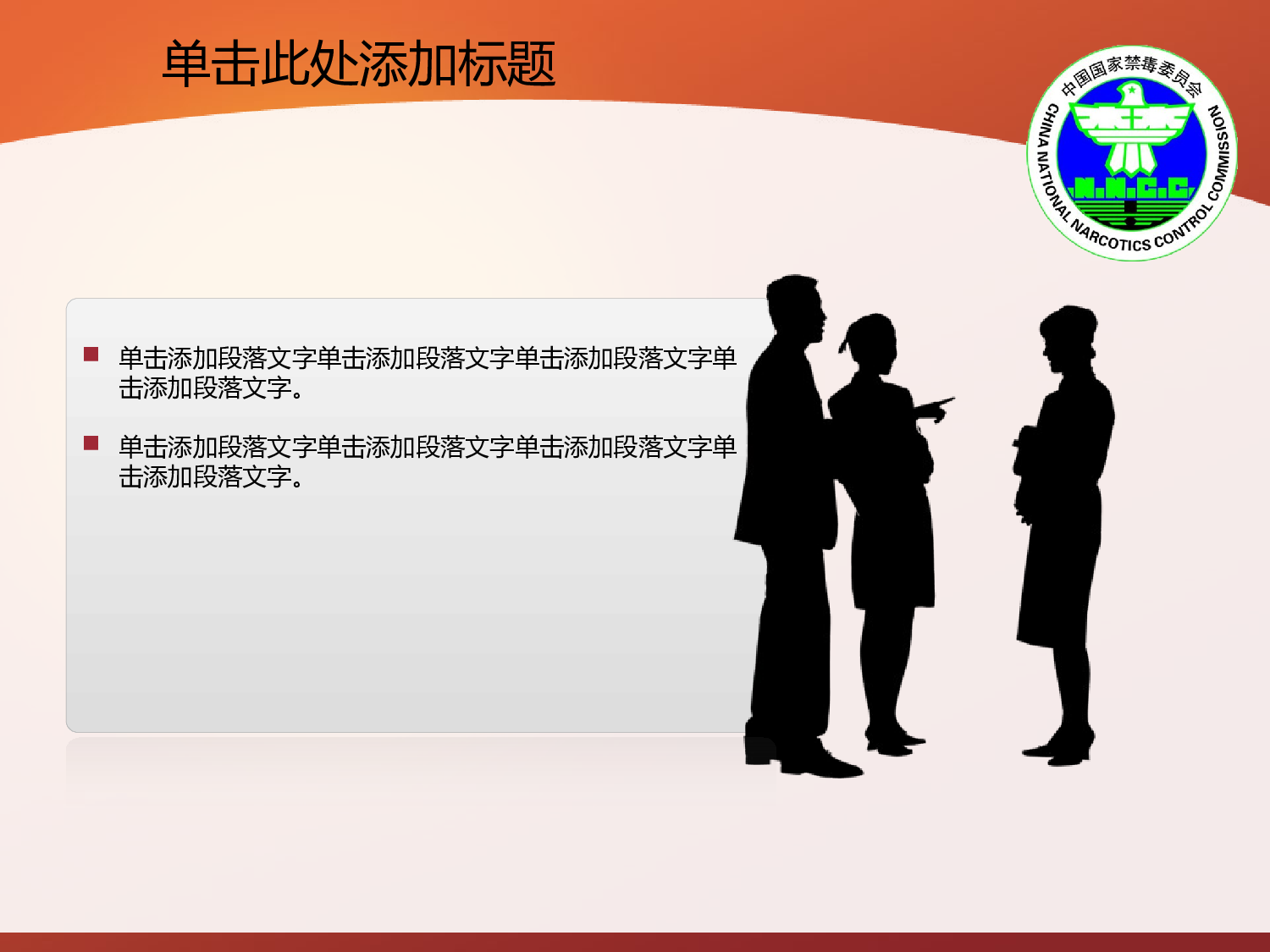 单击此处添加标题

中国国家禁毒委员会
CHINA NATIONAL NARCOTICS CONTROL COMMISSION
N.N.C.C

单击添加段落文字单击添加段落文字单击添加段落文字单击添加段落文字。

单击添加段落文字单击添加段落文字单击添加段落文字单击添加段落文字。